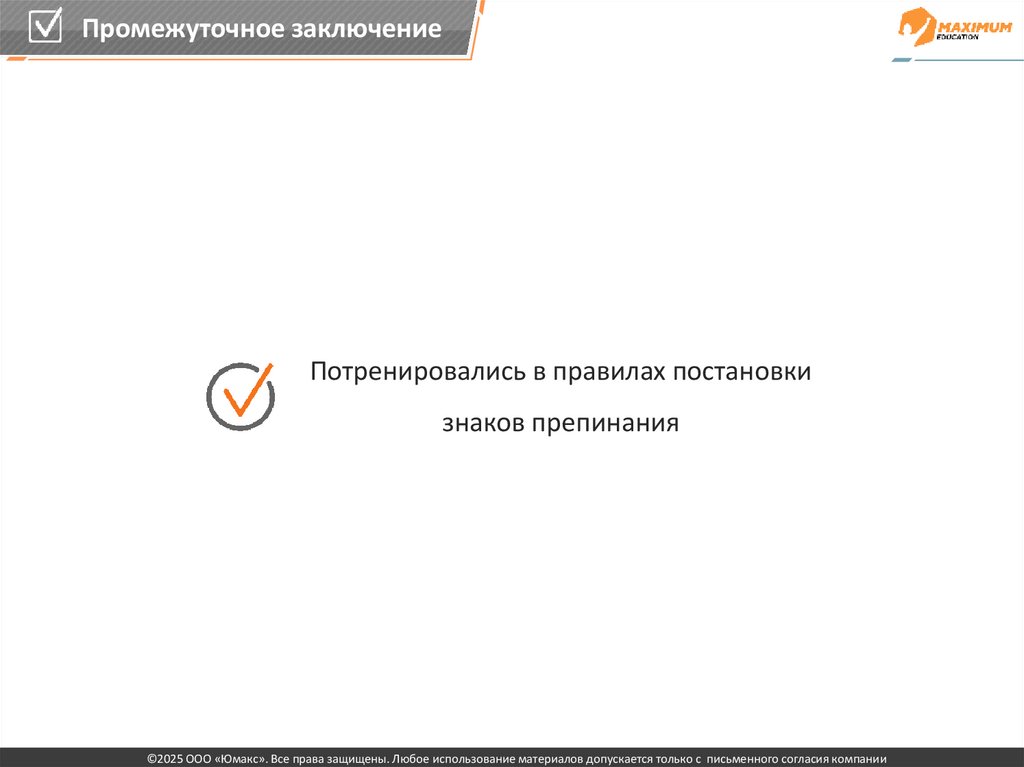 Промежуточное заключение

MAXIMUM EDUCATION

Потренировались в правилах постановки знаков препинания

©2025 ООО «Юмакс». Все права защищены. Любое использование материалов допускается только с письменного согласия компании